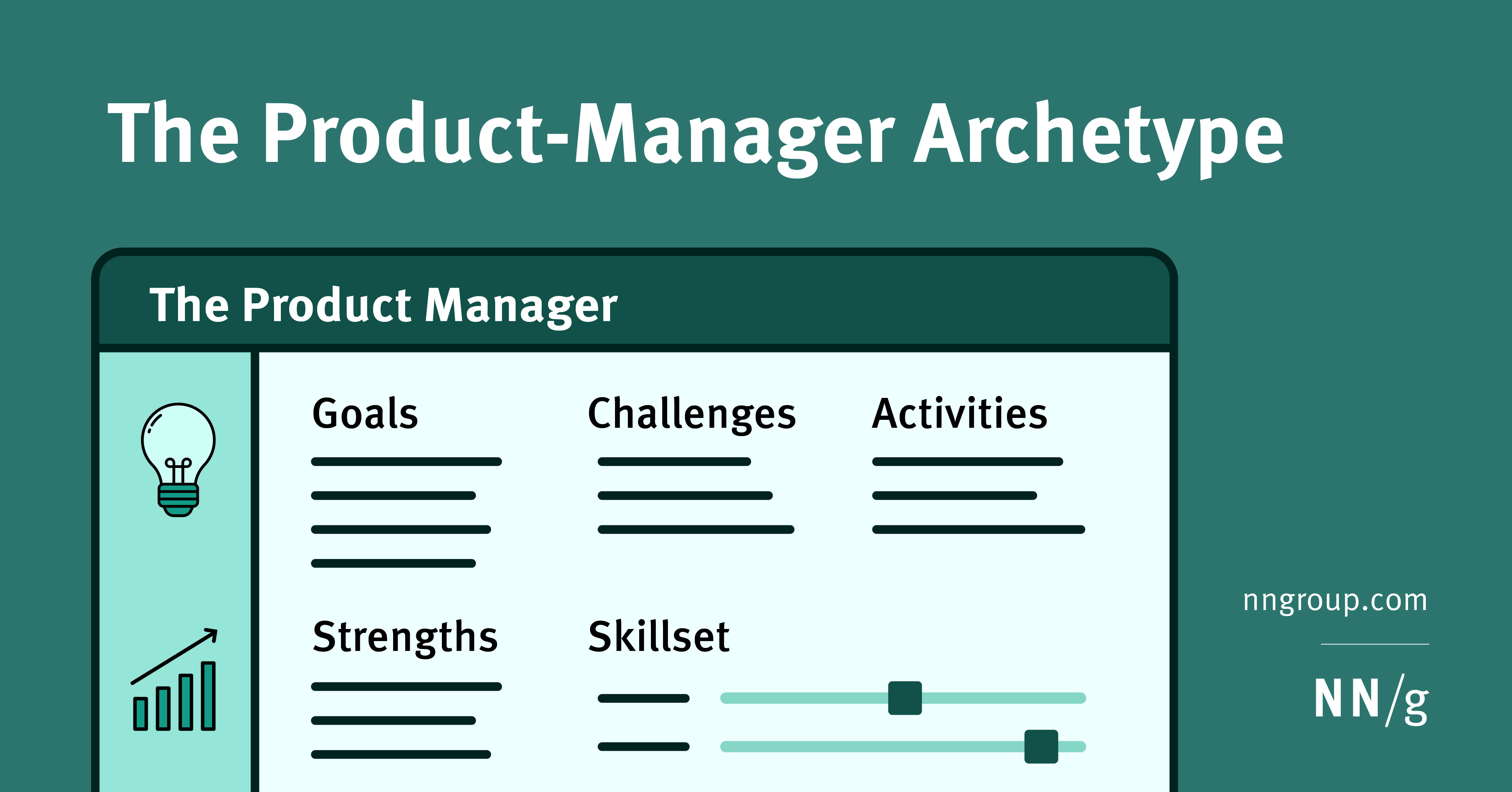 The Product-Manager Archetype

The Product Manager

Goals

Challenges

Activities

Strengths

Skillset

nngroup.com

NN/g